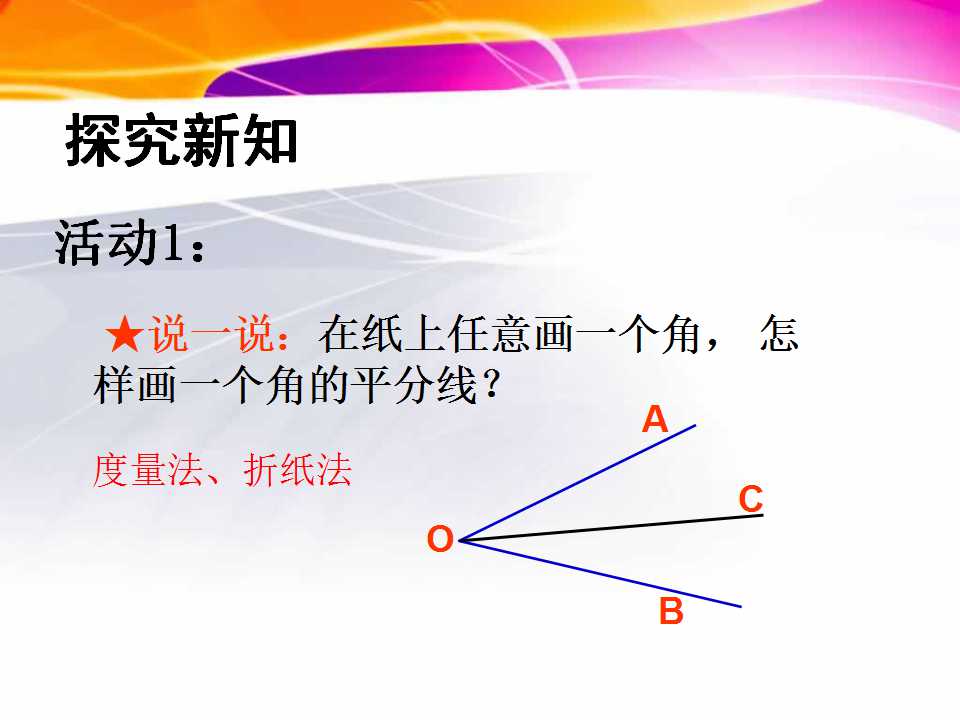 探究新知

活动1：

★说一说：在纸上任意画一个角，怎样画一个角的平分线？

度量法、折纸法

A
C
O
B